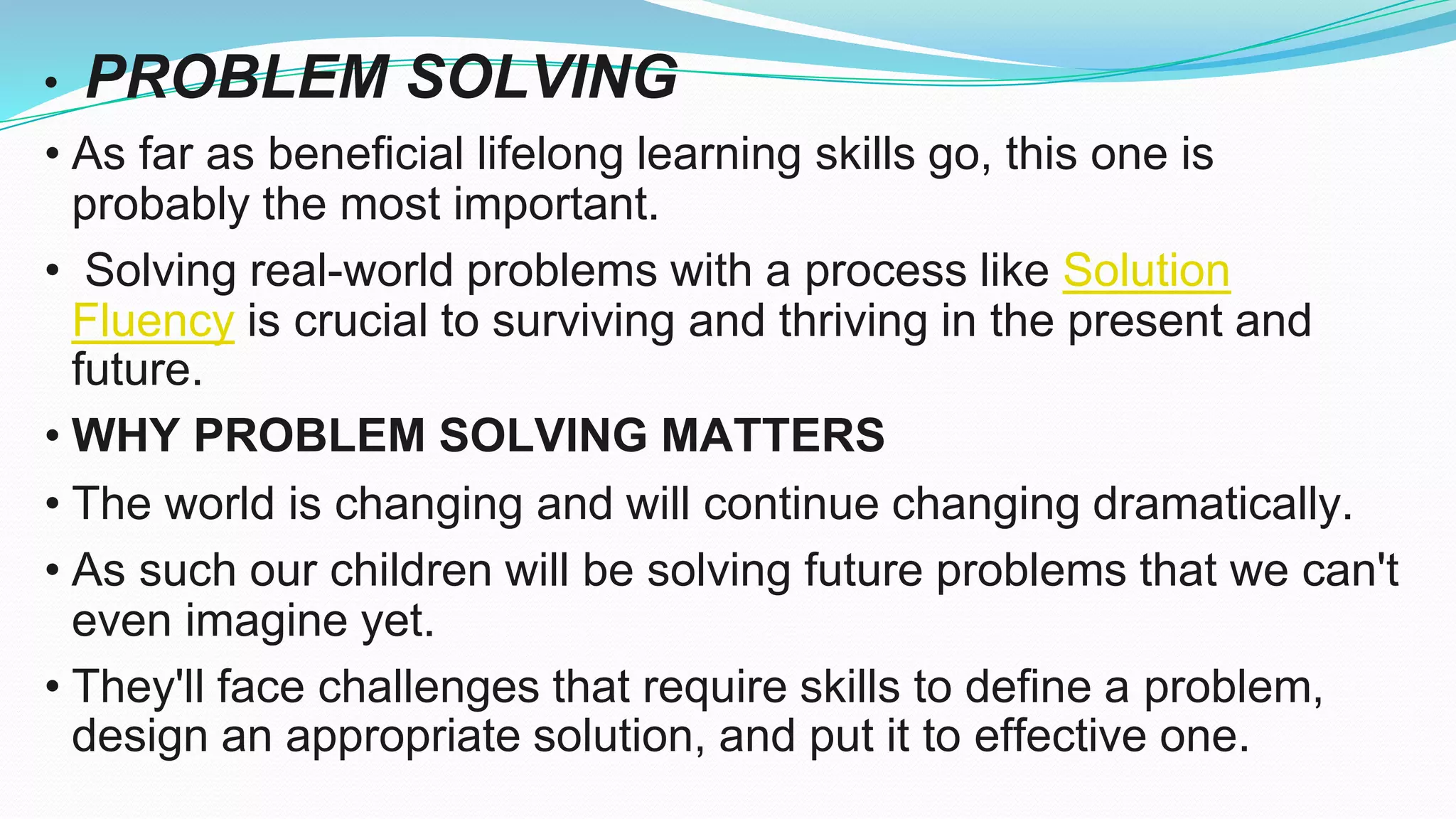 • PROBLEM SOLVING

• As far as beneficial lifelong learning skills go, this one is probably the most important.

• Solving real-world problems with a process like Solution Fluency is crucial to surviving and thriving in the present and future.

• WHY PROBLEM SOLVING MATTERS

• The world is changing and will continue changing dramatically.

• As such our children will be solving future problems that we can't even imagine yet.

• They'll face challenges that require skills to define a problem, design an appropriate solution, and put it to effective one.